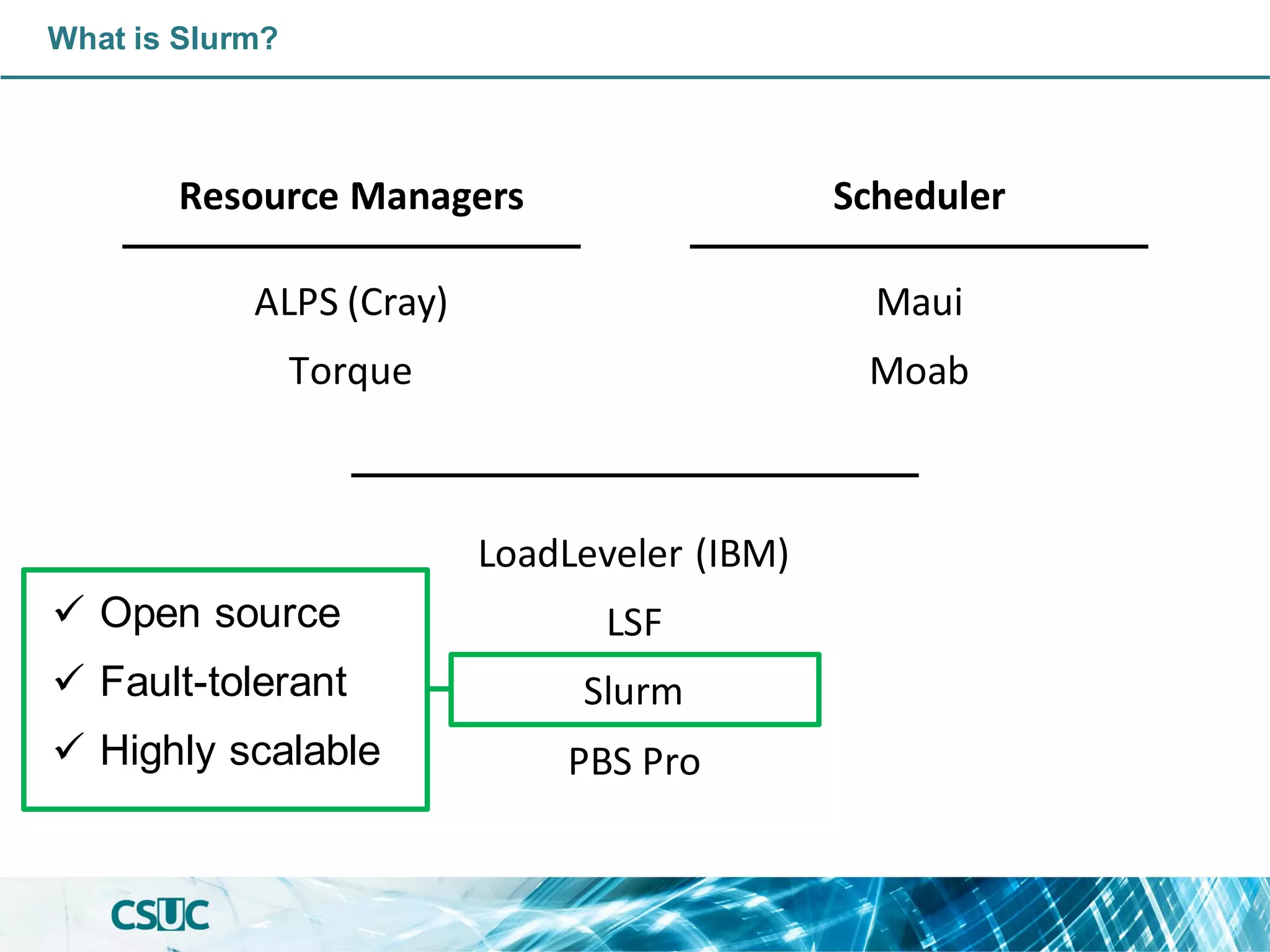 What is Slurm?

Resource Managers

ALPS (Cray)

Torque

Scheduler

Maui

Moab

LoadLeveler (IBM)

LSF

Slurm

PBS Pro

✓ Open source

✓ Fault-tolerant

✓ Highly scalable

CSUC